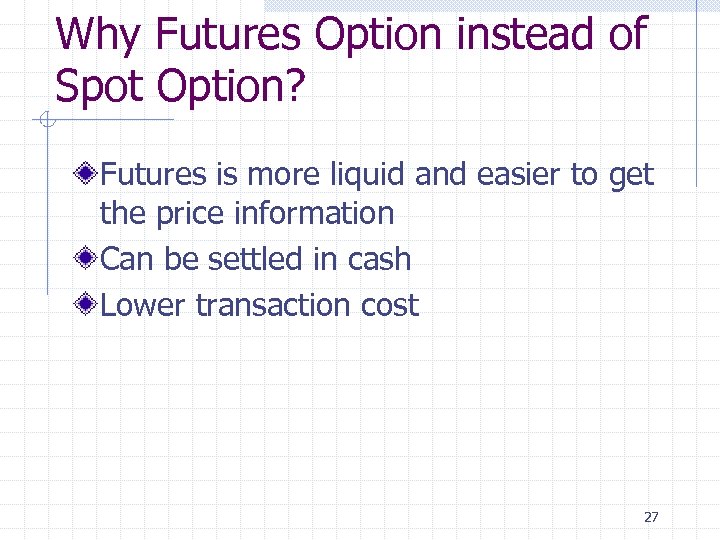 Why Futures Option instead of Spot Option?

Futures is more liquid and easier to get the price information

Can be settled in cash

Lower transaction cost

27